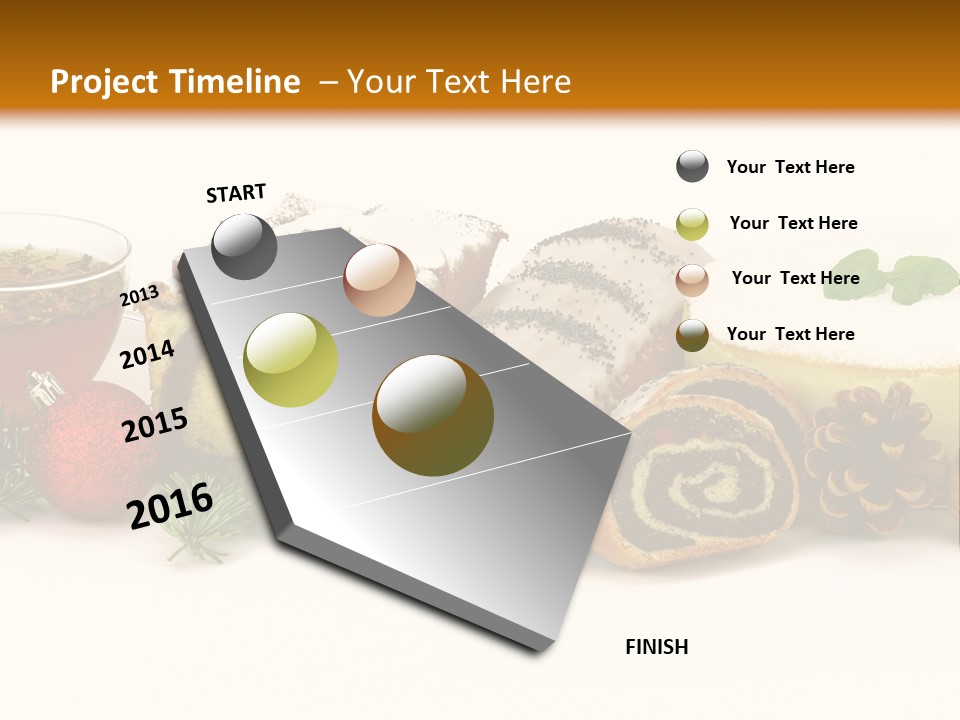 Project Timeline – Your Text Here

START

2013

2014

2015

2016

FINISH

Your Text Here

Your Text Here

Your Text Here

Your Text Here